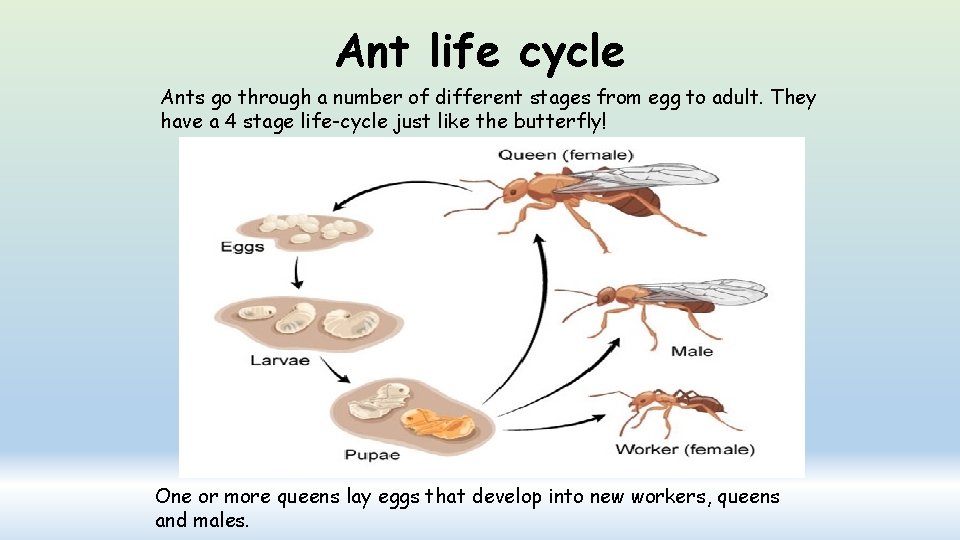 Ant life cycle

Ants go through a number of different stages from egg to adult. They have a 4 stage life-cycle just like the butterfly!

Queen (female)

Eggs

Larvae

Male

Pupae

Worker (female)

One or more queens lay eggs that develop into new workers, queens and males.